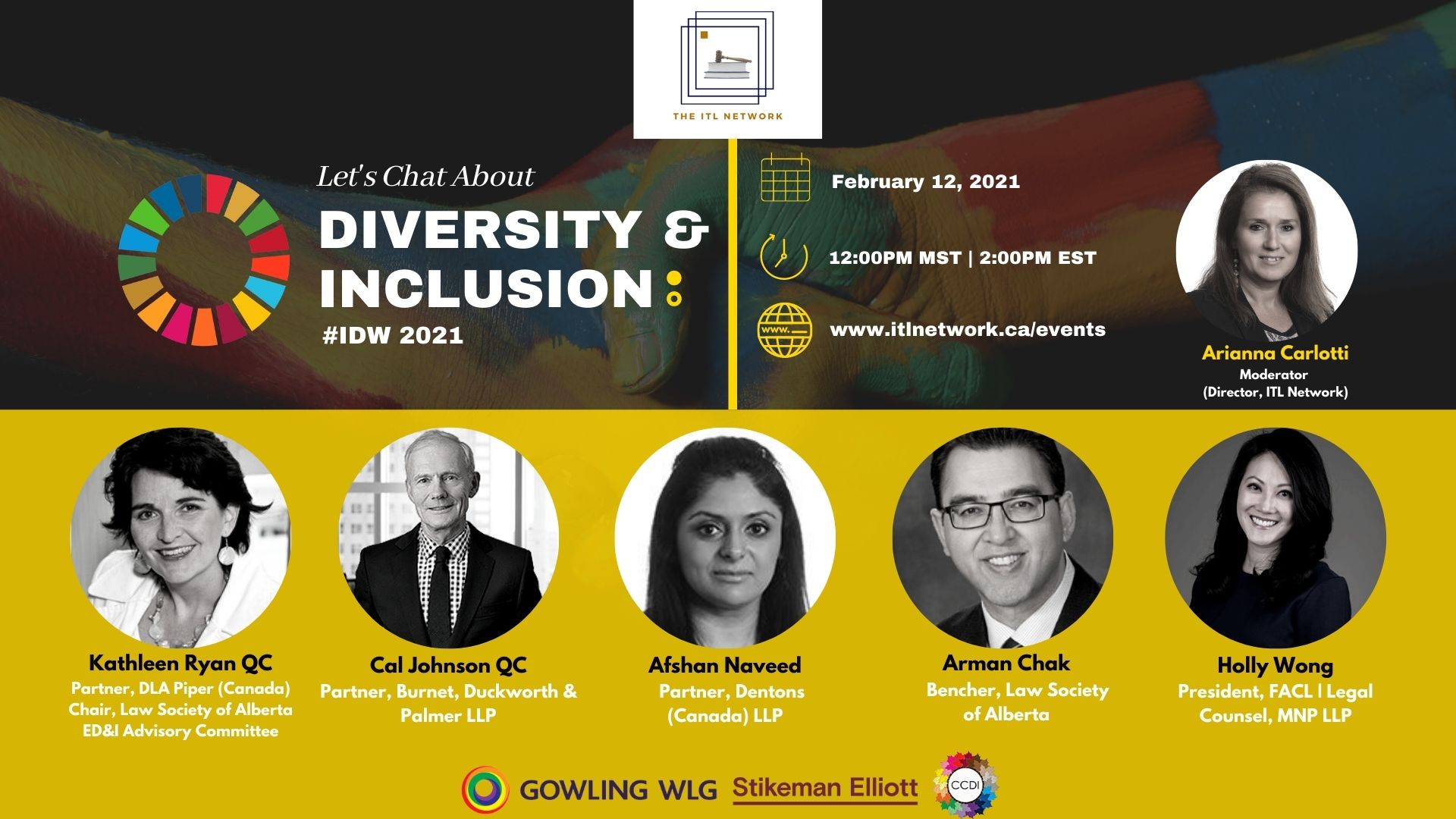 THE ITL NETWORK

Let's Chat About
DIVERSITY & INCLUSION:
#IDW 2021

February 12, 2021

12:00PM MST | 2:00PM EST

www.itlnetwork.ca/events

Arianna Carlotti
Moderator
(Director, ITL Network)

Kathleen Ryan QC
Partner, DLA Piper (Canada)
Chair, Law Society of Alberta ED&I Advisory Committee

Cal Johnson QC
Partner, Burnet, Duckworth & Palmer LLP

Afshan Naveed
Partner, Dentons (Canada) LLP

Arman Chak
Bencher, Law Society of Alberta

Holly Wong
President, FACL | Legal Counsel, MNP LLP

GOWLING WLG Stikeman Elliott CCDI